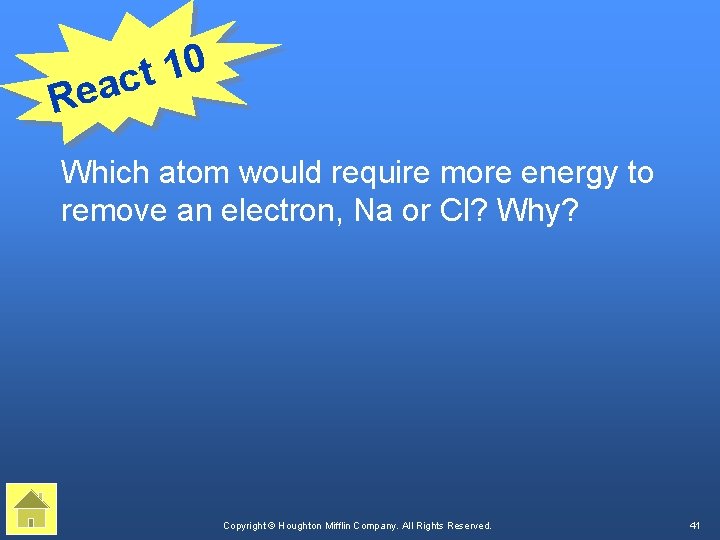 React 10

Which atom would require more energy to remove an electron, Na or Cl? Why?

Copyright © Houghton Mifflin Company. All Rights Reserved.

41